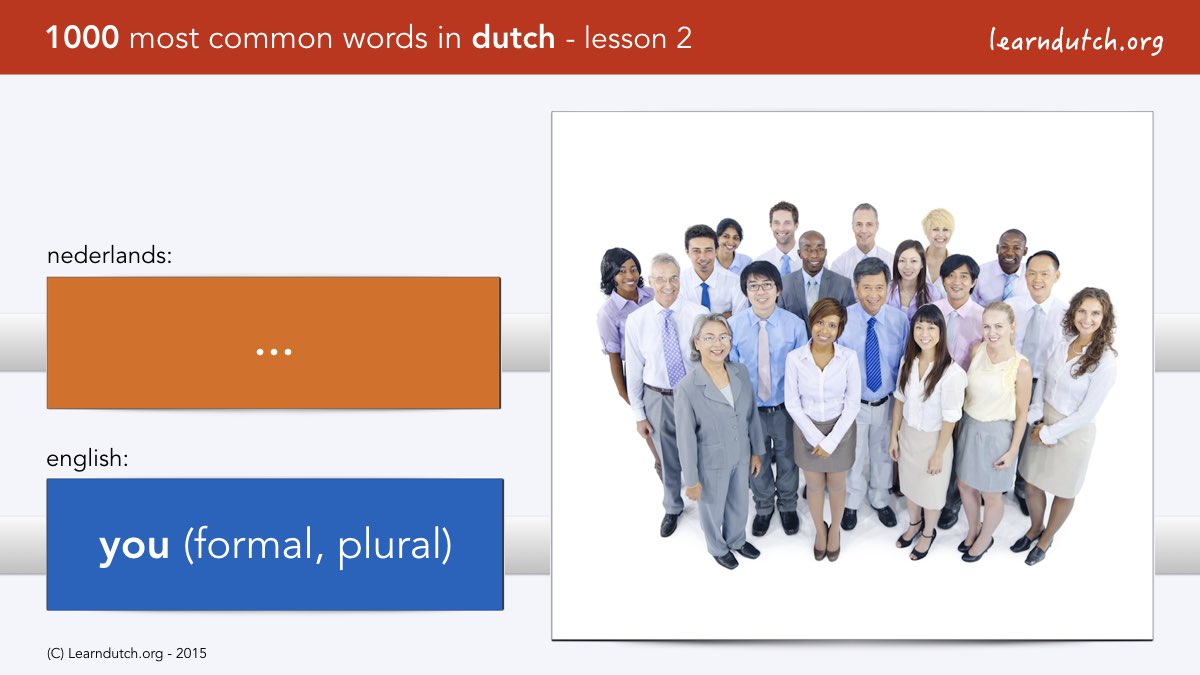 1000 most common words in dutch - lesson 2

learndutch.org

nederlands:

...

english:

you (formal, plural)

(C) Learndutch.org - 2015